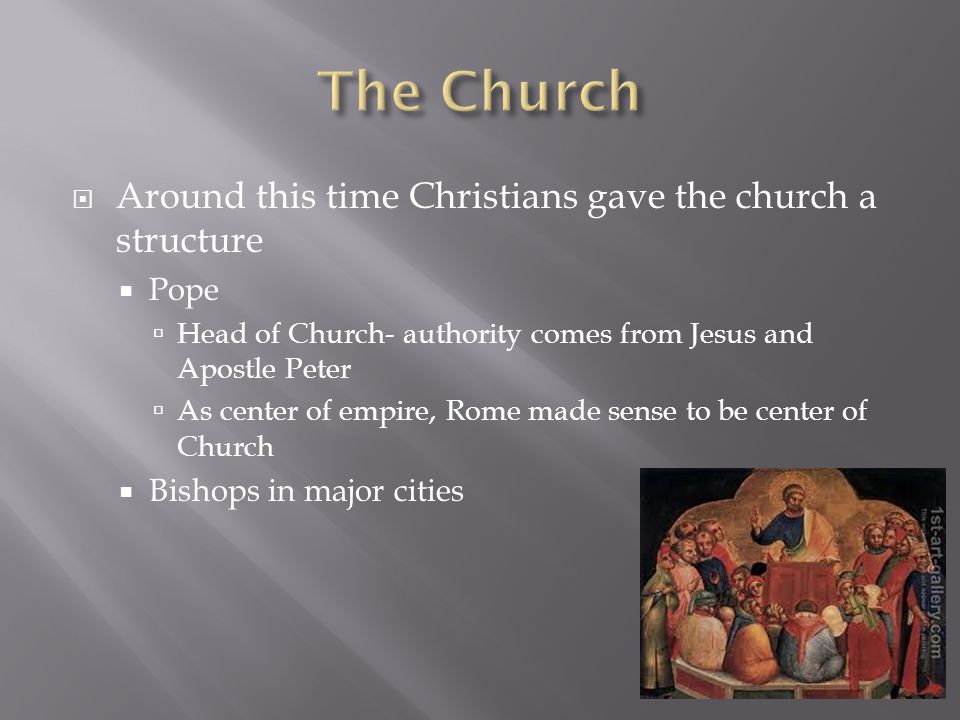 The Church

Around this time Christians gave the church a structure

Pope

Head of Church- authority comes from Jesus and Apostle Peter

As center of empire, Rome made sense to be center of Church

Bishops in major cities

1st-art-gallery.com